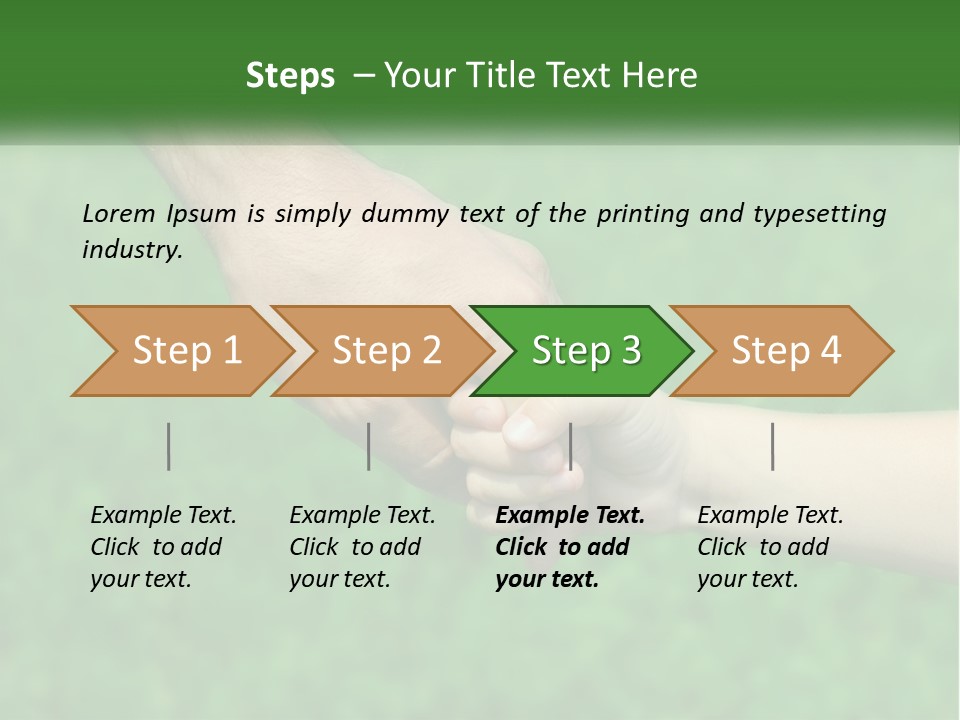 Steps – Your Title Text Here

Lorem Ipsum is simply dummy text of the printing and typesetting industry.

Step 1

Step 2

Step 3

Step 4

Example Text. Click to add your text.

Example Text. Click to add your text.

Example Text. Click to add your text.

Example Text. Click to add your text.